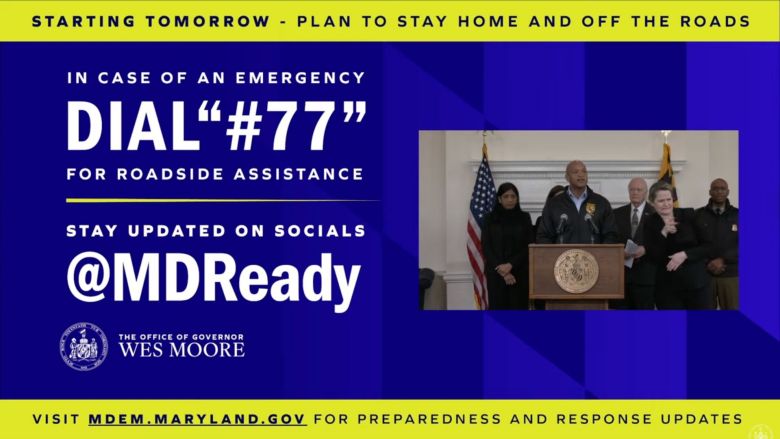 STARTING TOMORROW - PLAN TO STAY HOME AND OFF THE ROADS

IN CASE OF AN EMERGENCY
DIAL "#77"
FOR ROADSIDE ASSISTANCE

STAY UPDATED ON SOCIALS
@MDReady

THE OFFICE OF GOVERNOR
WES MOORE

VISIT MDEM.MARYLAND.GOV FOR PREPAREDNESS AND RESPONSE UPDATES